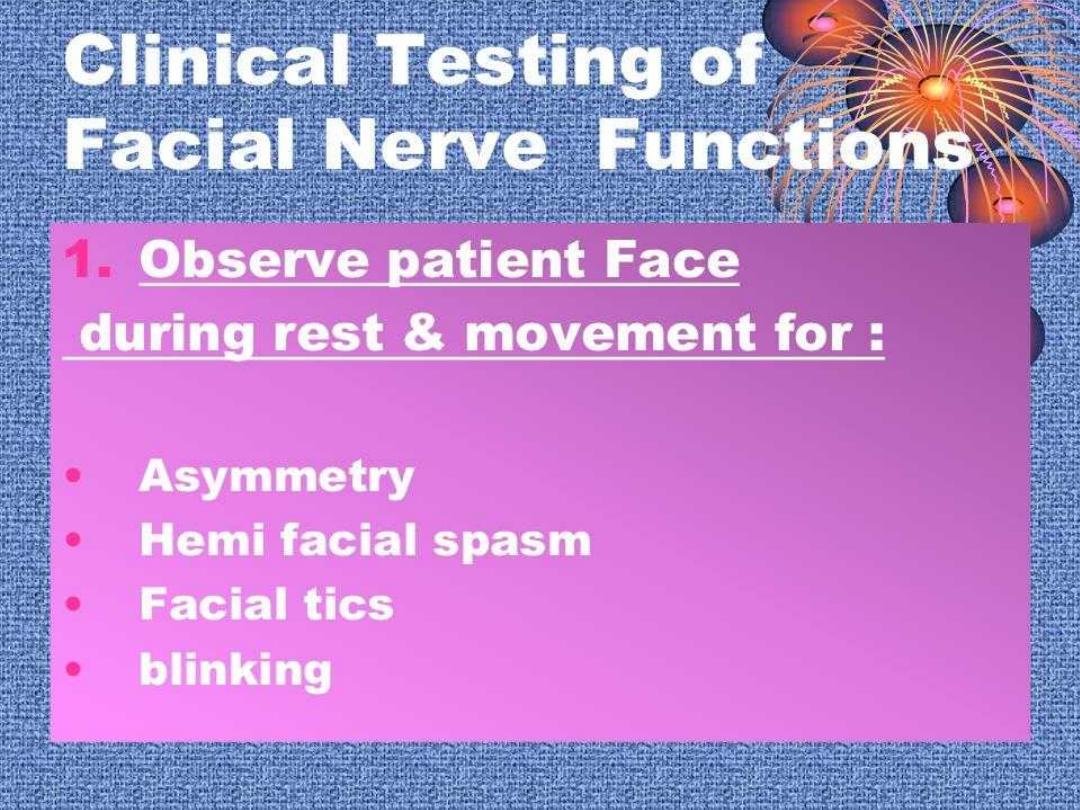 Clinical Testing of Facial Nerve Functions

1. Observe patient Face
during rest & movement for :

• Asymmetry
• Hemi facial spasm
• Facial tics
• blinking